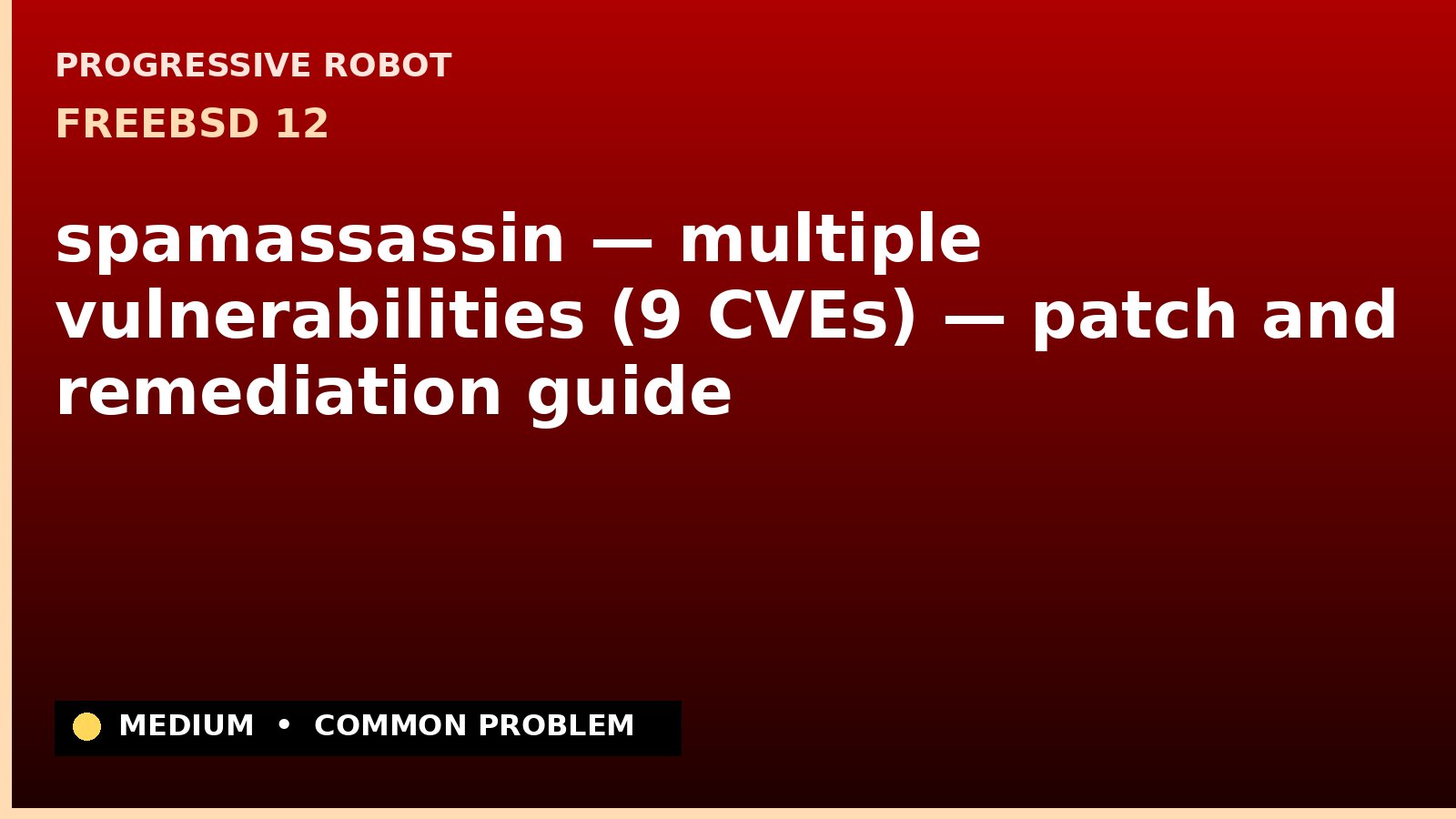 PROGRESSIVE ROBOT

FREEBSD 12

spamassassin — multiple vulnerabilities (9 CVEs) — patch and remediation guide

MEDIUM • COMMON PROBLEM